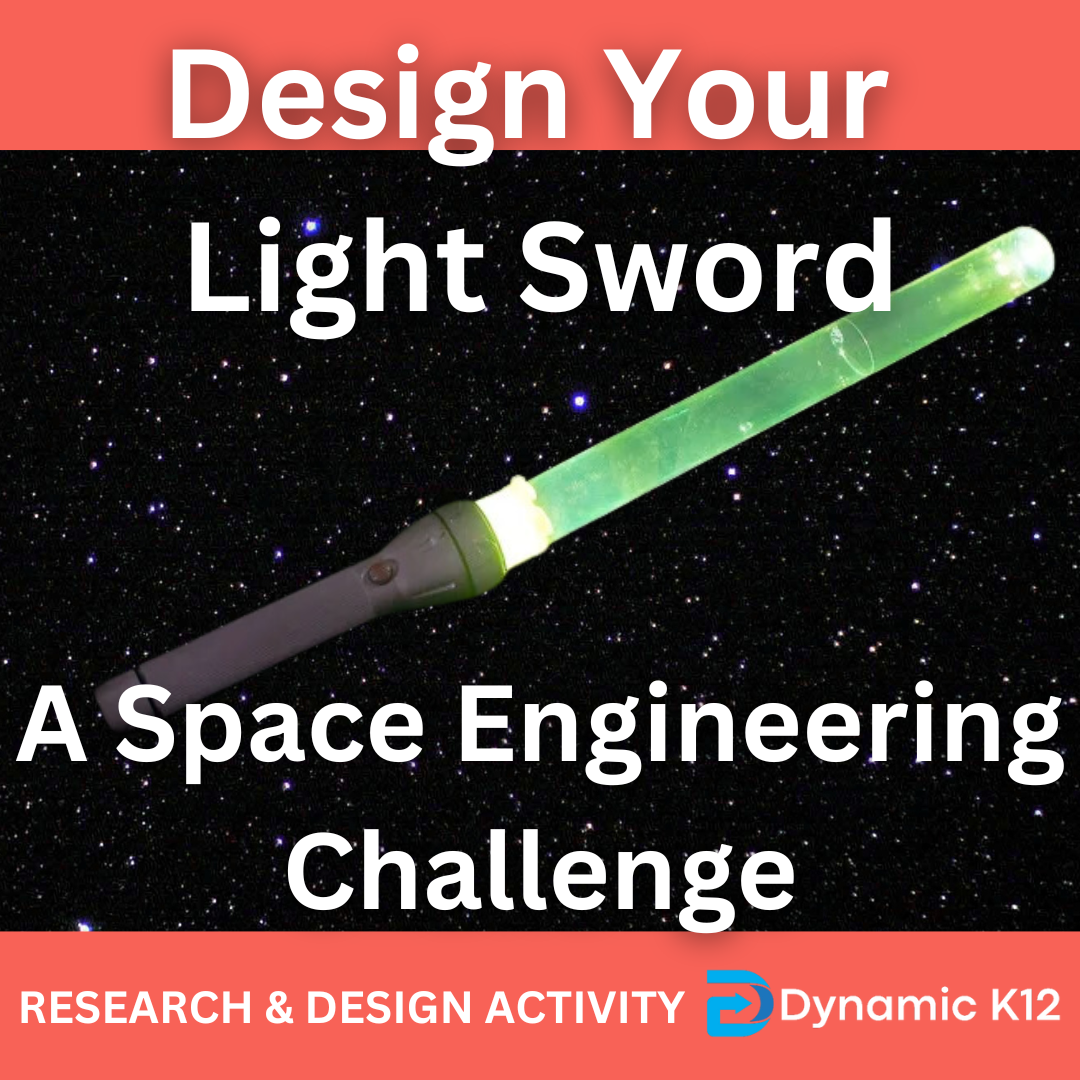 Design Your Light Sword

A Space Engineering Challenge

RESEARCH & DESIGN ACTIVITY

Dynamic K12